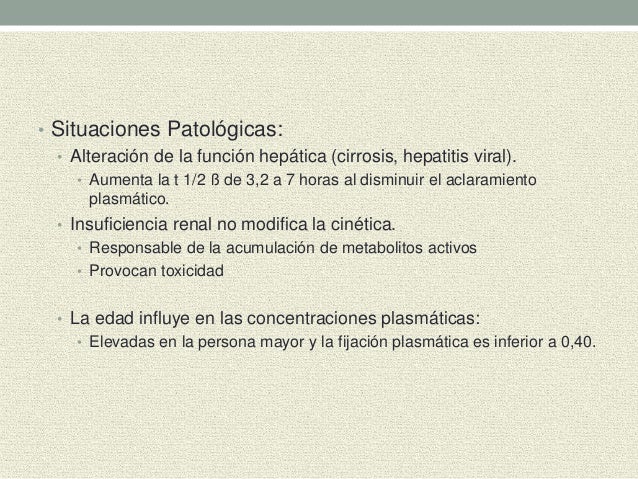 • Situaciones Patológicas:
• Alteración de la función hepática (cirrosis, hepatitis viral).
• Aumenta la t 1/2 ß de 3,2 a 7 horas al disminuir el aclaramiento plasmático.
• Insuficiencia renal no modifica la cinética.
• Responsable de la acumulación de metabolitos activos
• Provocan toxicidad

• La edad influye en las concentraciones plasmáticas:
• Elevadas en la persona mayor y la fijación plasmática es inferior a 0,40.